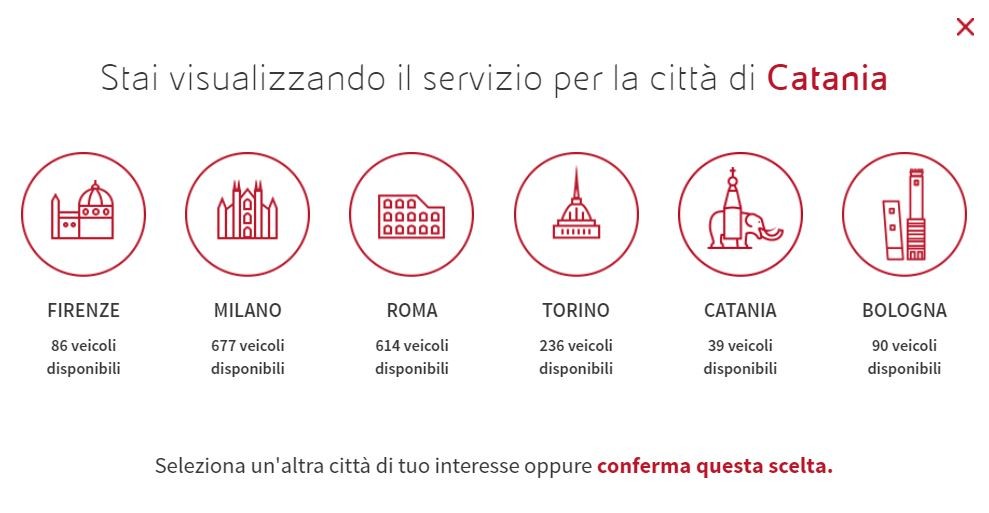 ×

Stai visualizzando il servizio per la città di Catania

FIRENZE
86 veicoli disponibili

MILANO
677 veicoli disponibili

ROMA
614 veicoli disponibili

TORINO
236 veicoli disponibili

CATANIA
39 veicoli disponibili

BOLOGNA
90 veicoli disponibili

Seleziona un'altra città di tuo interesse oppure conferma questa scelta.